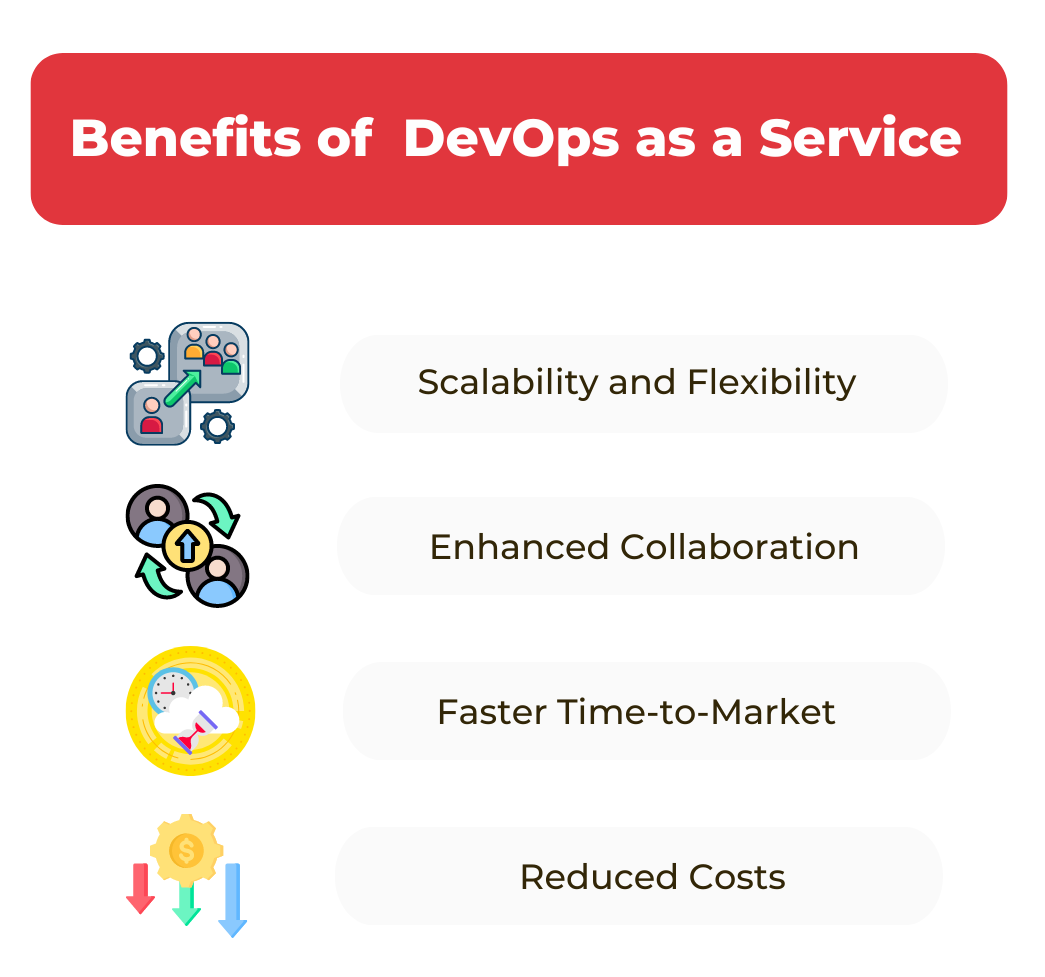 Benefits of DevOps as a Service

Scalability and Flexibility

Enhanced Collaboration

Faster Time-to-Market

Reduced Costs